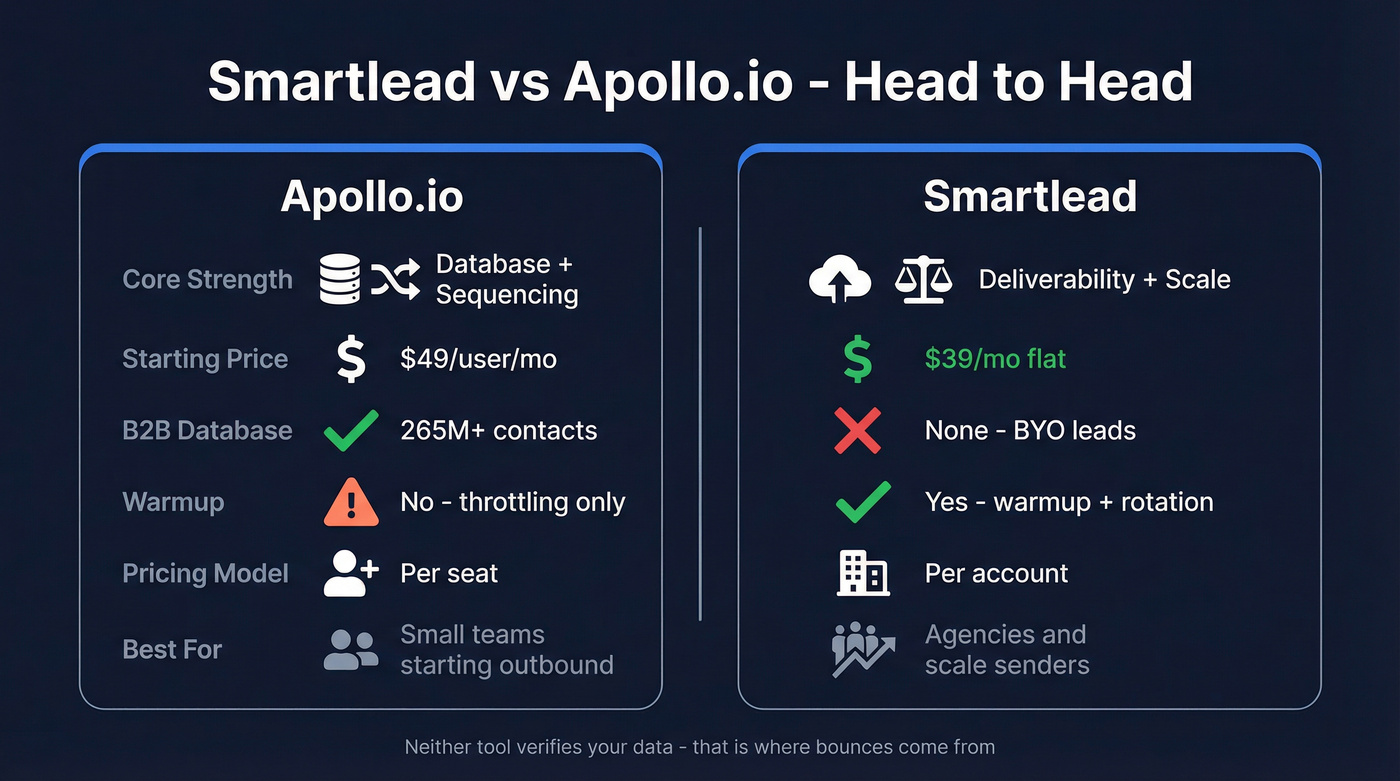 Smartlead vs Apollo.io - Head to Head

Apollo.io

Core Strength
Database + Sequencing

Starting Price
$49/user/mo

B2B Database
265M+ contacts

Warmup
No - throttling only

Pricing Model
Per seat

Best For
Small teams starting outbound

Smartlead

Deliverability + Scale

$39/mo flat

None - BYO leads

Yes - warmup + rotation

Per account

Agencies and scale senders

Neither tool verifies your data - that is where bounces come from